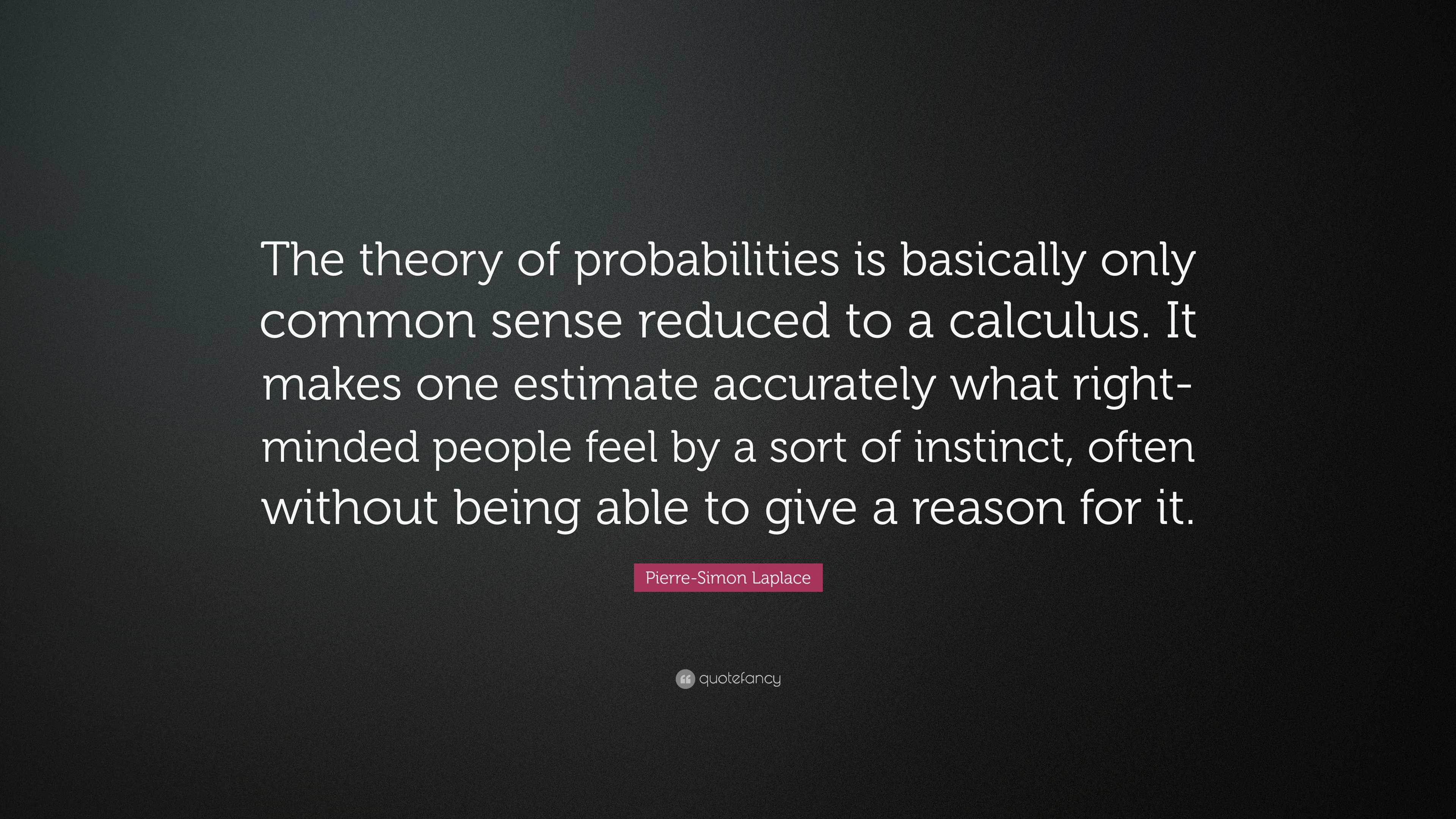 The theory of probabilities is basically only common sense reduced to a calculus. It makes one estimate accurately what right-minded people feel by a sort of instinct, often without being able to give a reason for it.

Pierre-Simon Laplace

quotefancy